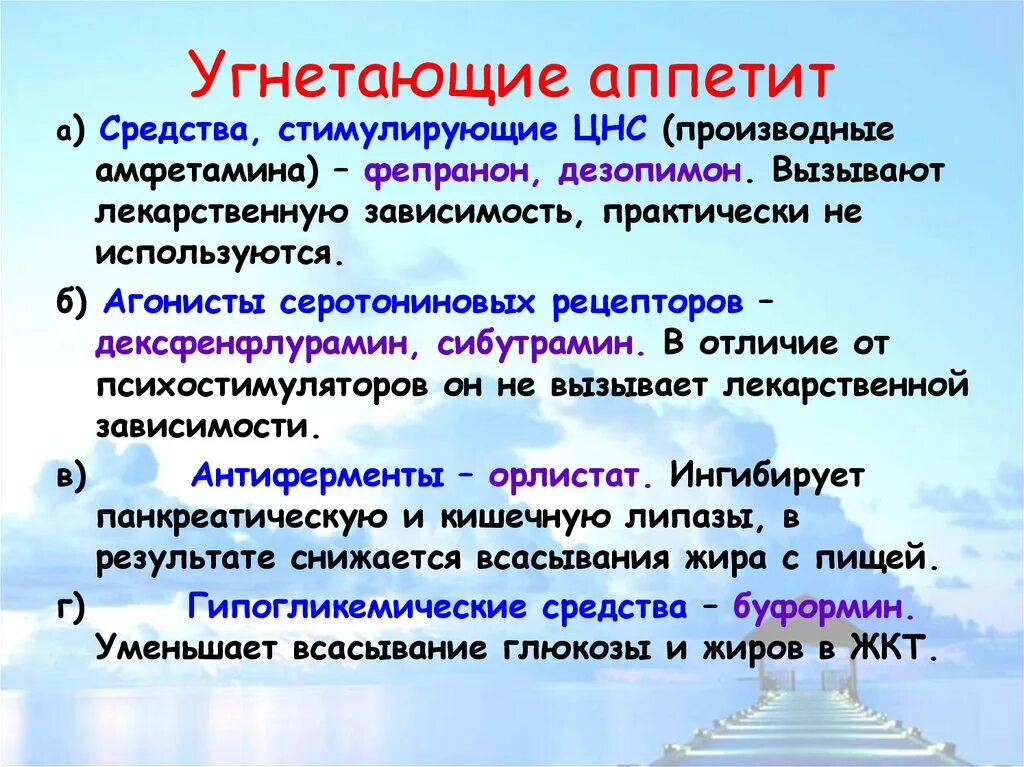 Угнетающие аппетит

а) Средства, стимулирующие ЦНС (производные амфетамина) – фепранон, дезопимон. Вызывают лекарственную зависимость, практически не используются.

б) Агонисты серотониновых рецепторов – дексфенфлурамин, сибутрамин. В отличие от психостимуляторов он не вызывает лекарственной зависимости.

в) Антиферменты – орлистат. Ингибирует панкреатическую и кишечную липазы, в результате снижается всасывания жира с пищей.

г) Гипогликемические средства – буформин. Уменьшает всасывание глюкозы и жиров в ЖКТ.